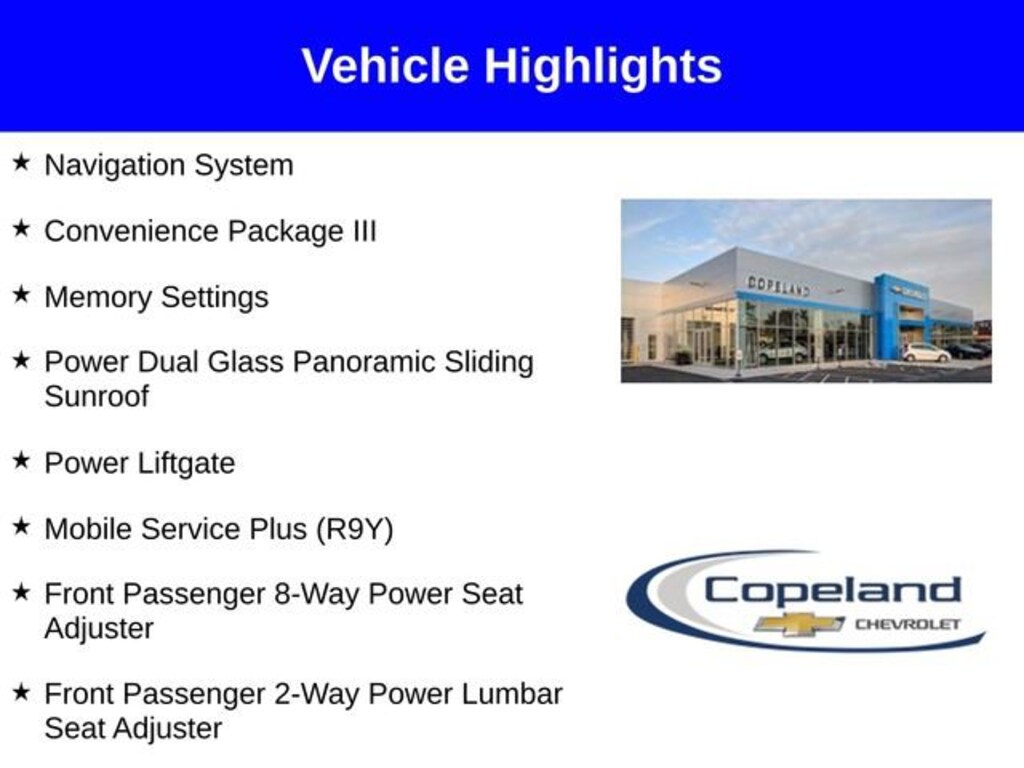 Vehicle Highlights

★ Navigation System

★ Convenience Package III

★ Memory Settings

★ Power Dual Glass Panoramic Sliding Sunroof

★ Power Liftgate

★ Mobile Service Plus (R9Y)

★ Front Passenger 8-Way Power Seat Adjuster

★ Front Passenger 2-Way Power Lumbar Seat Adjuster

COPELAND

Copeland CHEVROLET